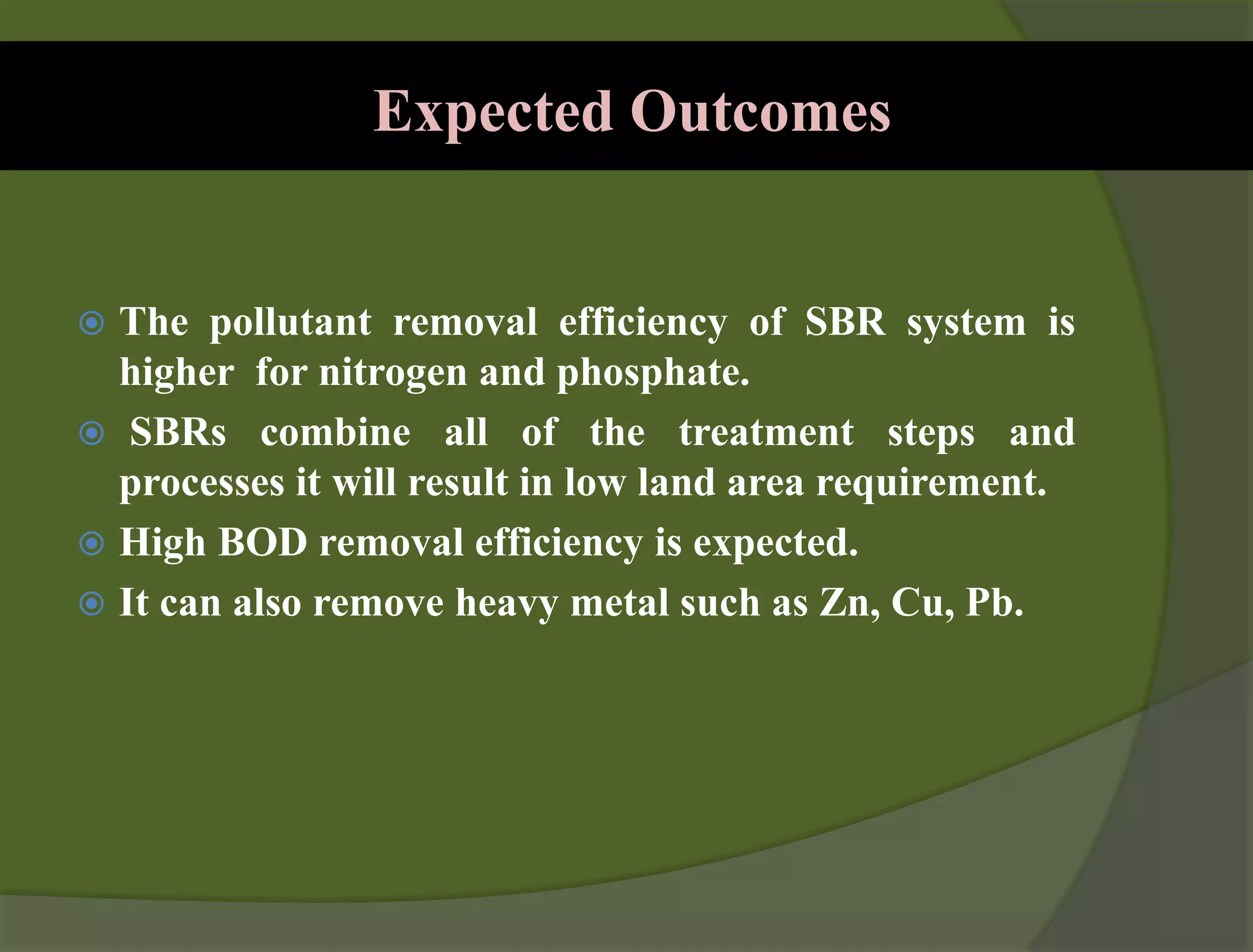 Expected Outcomes

The pollutant removal efficiency of SBR system is higher for nitrogen and phosphate.

SBRs combine all of the treatment steps and processes it will result in low land area requirement.

High BOD removal efficiency is expected.

It can also remove heavy metal such as Zn, Cu, Pb.